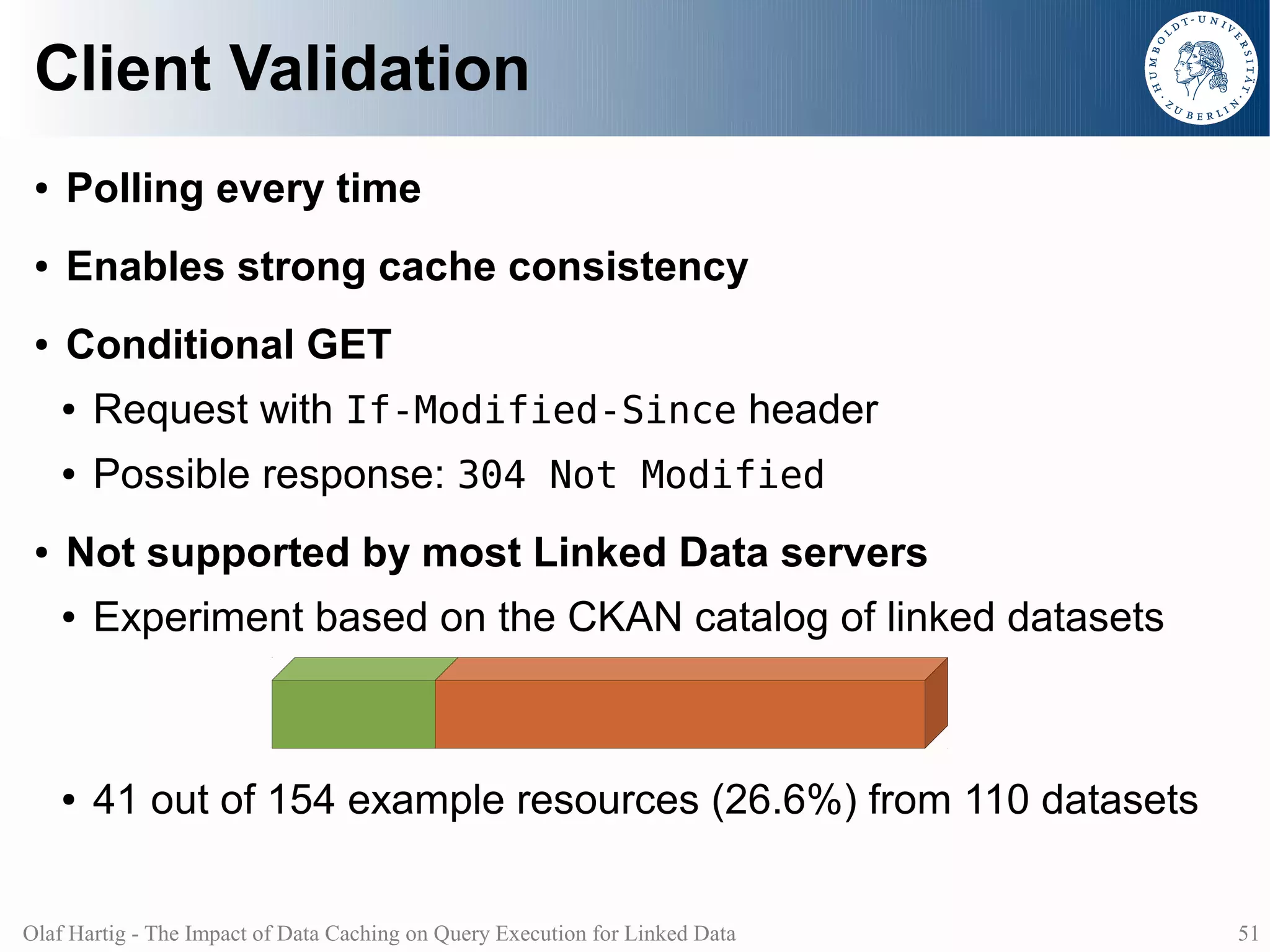 Client Validation

HUMBOLDT-UNIVERSITÄT ZU BERLIN

• Polling every time

• Enables strong cache consistency

• Conditional GET
  • Request with If-Modified-Since header
  • Possible response: 304 Not Modified

• Not supported by most Linked Data servers
  • Experiment based on the CKAN catalog of linked datasets
  • 41 out of 154 example resources (26.6%) from 110 datasets

Olaf Hartig - The Impact of Data Caching on Query Execution for Linked Data

51